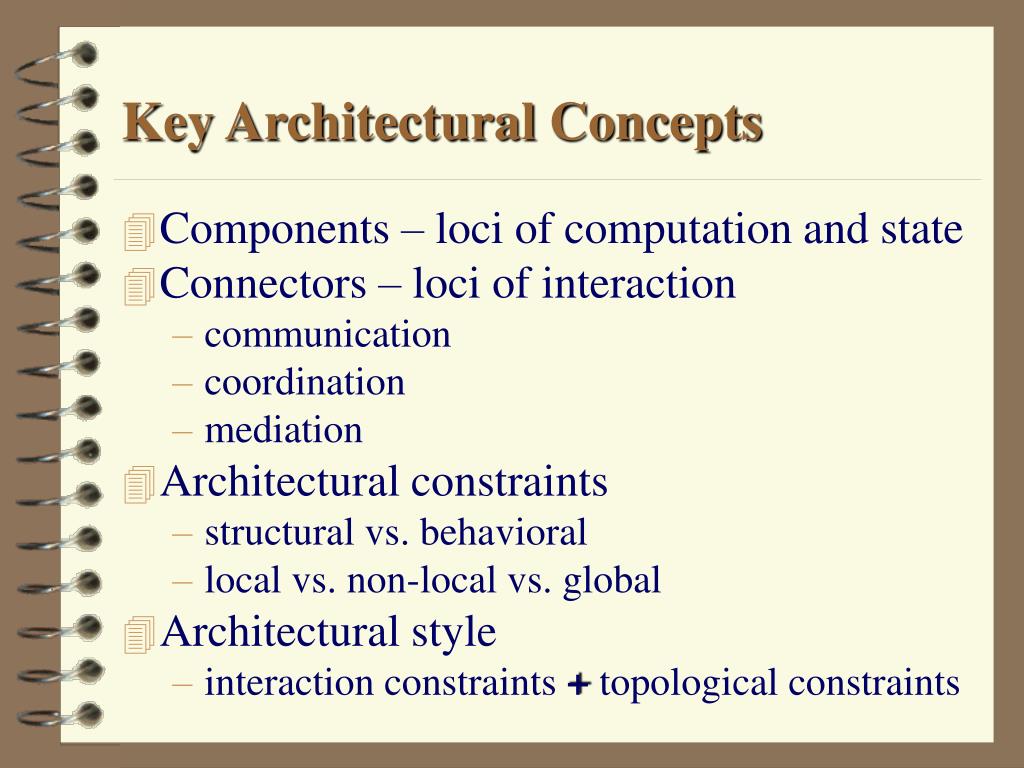 Key Architectural Concepts

Components – loci of computation and state

Connectors – loci of interaction
– communication
– coordination
– mediation

Architectural constraints
– structural vs. behavioral
– local vs. non-local vs. global

Architectural style
– interaction constraints + topological constraints